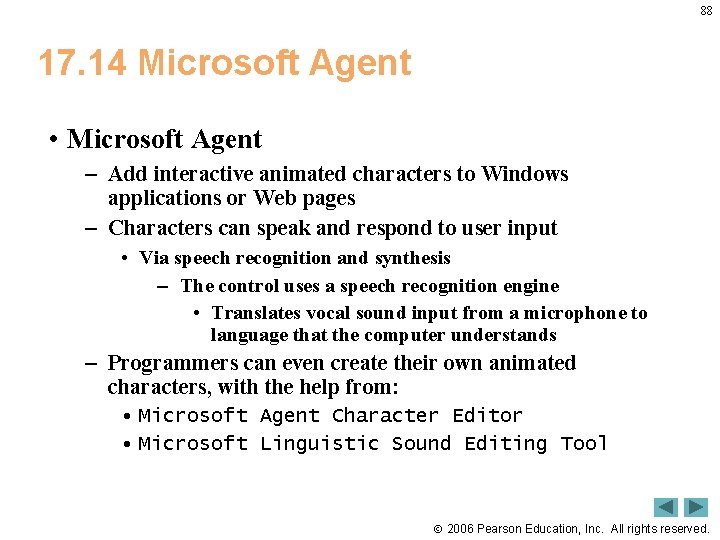 88

17.14 Microsoft Agent

• Microsoft Agent
– Add interactive animated characters to Windows applications or Web pages
– Characters can speak and respond to user input
• Via speech recognition and synthesis
– The control uses a speech recognition engine
• Translates vocal sound input from a microphone to language that the computer understands
– Programmers can even create their own animated characters, with the help from:
• Microsoft Agent Character Editor
• Microsoft Linguistic Sound Editing Tool

© 2006 Pearson Education, Inc. All rights reserved.